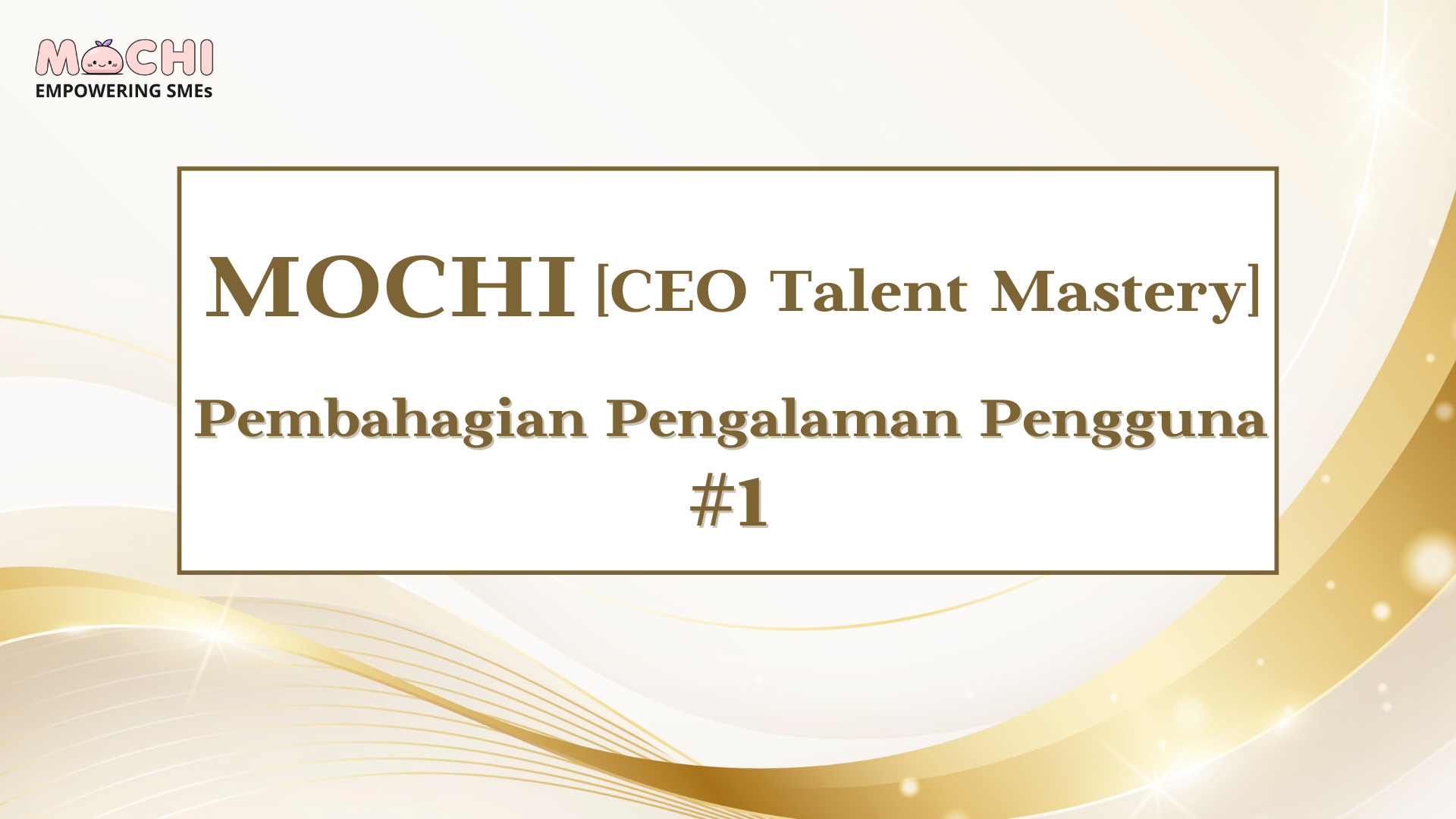 MOCHI
EMPOWERING SMEs

MOCHI [CEO Talent Mastery]

Pembahagian Pengalaman Pengguna
#1